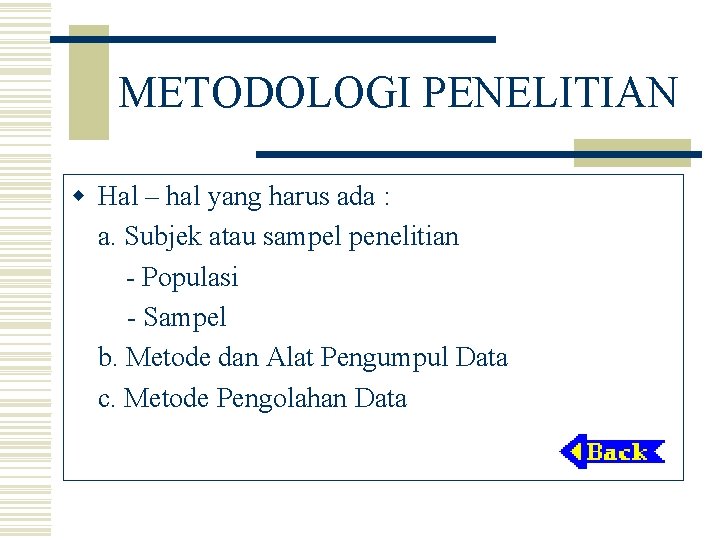 METODOLOGI PENELITIAN

Hal – hal yang harus ada :
a. Subjek atau sampel penelitian
- Populasi
- Sampel
b. Metode dan Alat Pengumpul Data
c. Metode Pengolahan Data

Back